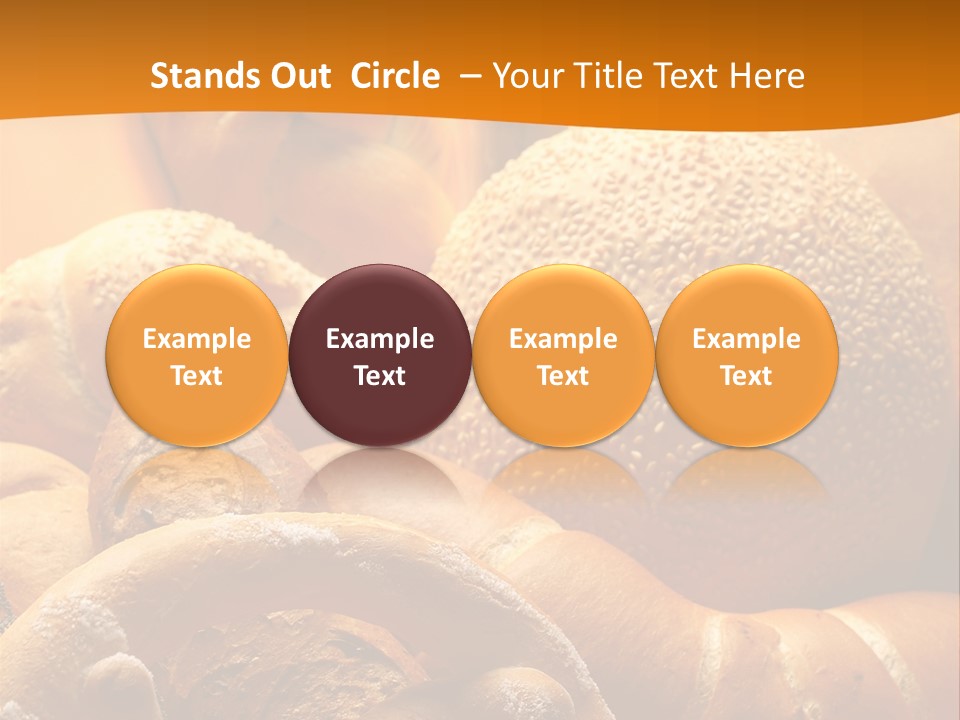 Stands Out Circle – Your Title Text Here

Example Text

Example Text

Example Text

Example Text